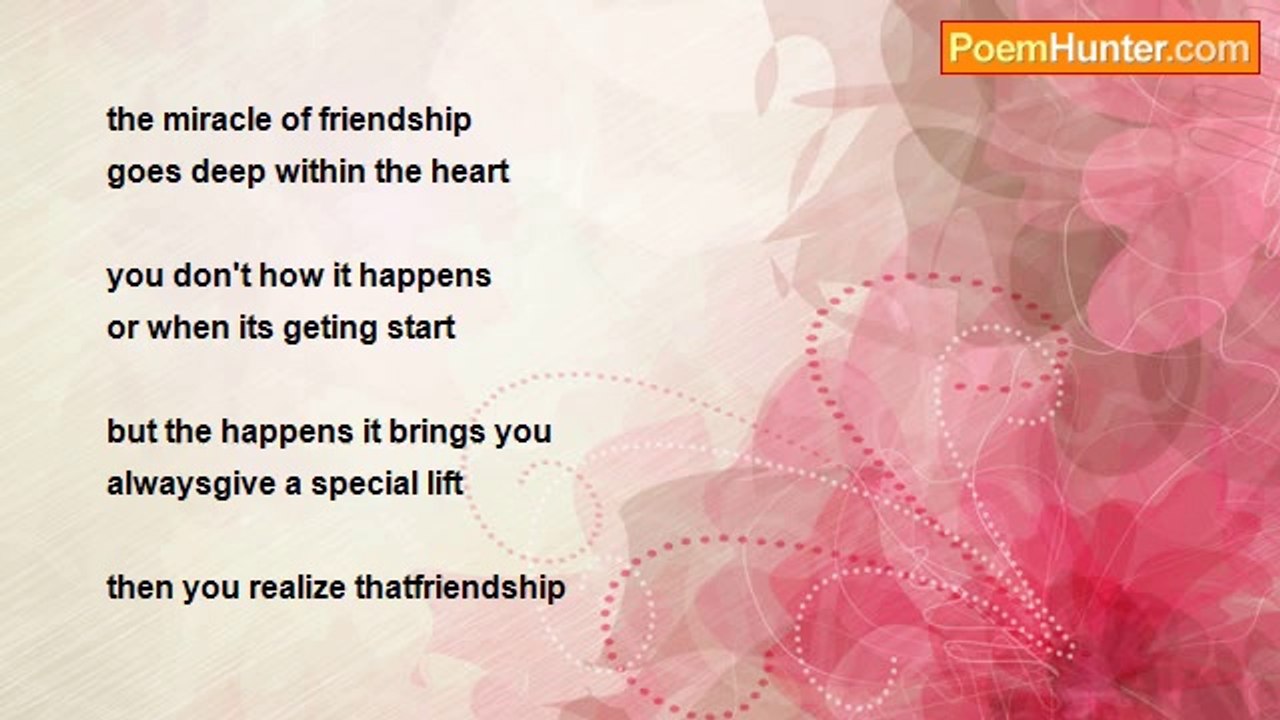 PoemHunter.com

the miracle of friendship
goes deep within the heart

you don't how it happens
or when its geting start

but the happens it brings you
alwaysgive a special lift

then you realize thatfriendship